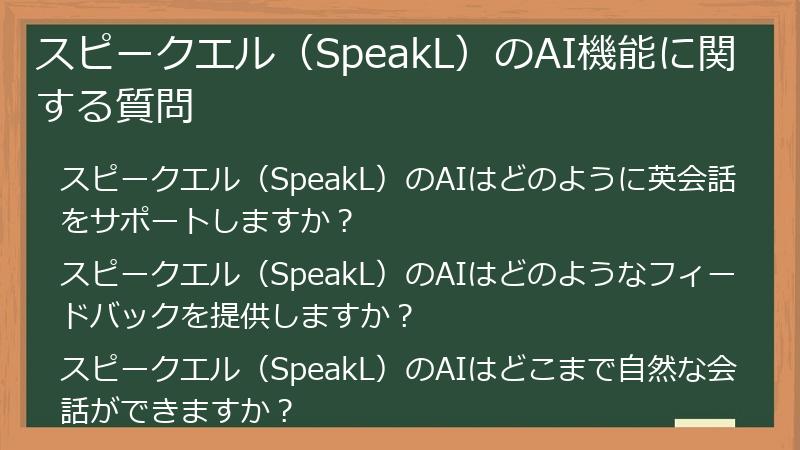 スピークエル（SpeakL）のAI機能に関する質問

スピークエル（SpeakL）のAIはどのように英会話をサポートしますか？

スピークエル（SpeakL）のAIはどのようなフィードバックを提供しますか？

スピークエル（SpeakL）のAIはどこまで自然な会話ができますか？